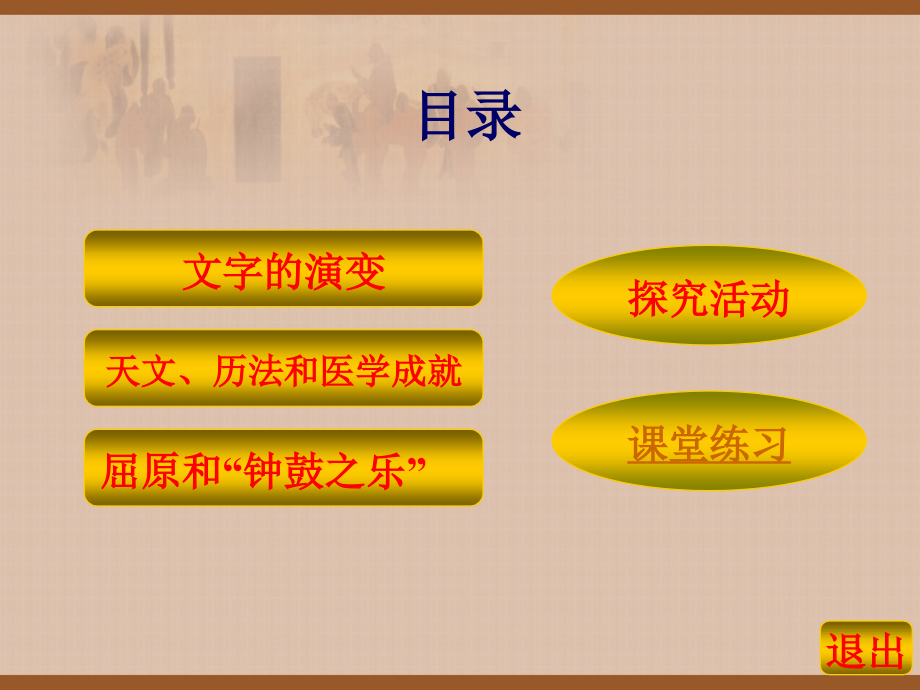 目录

文字的演变

天文、历法和医学成就

屈原和“钟鼓之乐”

探究活动

课堂练习

退出